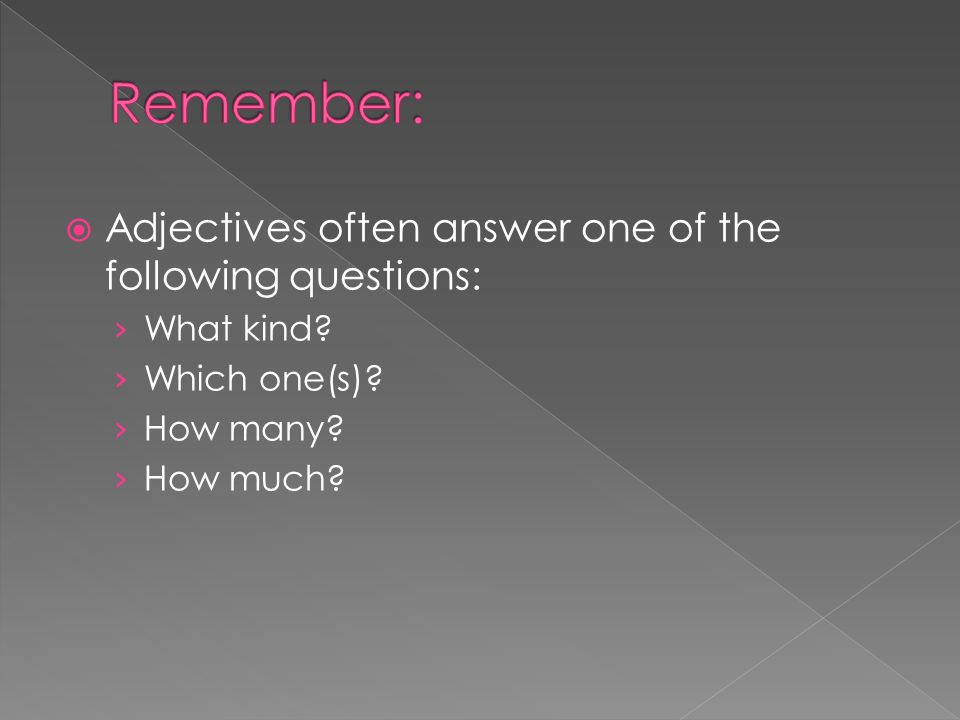 Remember:

Adjectives often answer one of the following questions:

› What kind?
› Which one(s)?
› How many?
› How much?